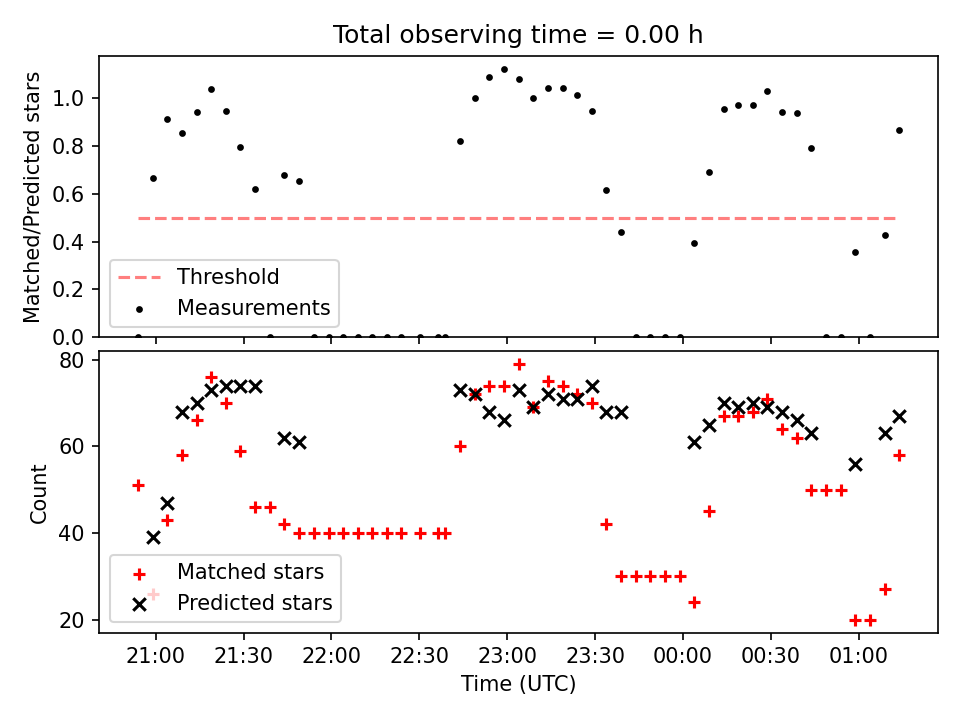 Total observing time = 0.00 h

Matched/Predicted stars

1.0
0.8
0.6
0.4
0.2
0.0

Threshold
Measurements

Count

80
60
40
20

Matched stars
Predicted stars

21:00
21:30
22:00
22:30
23:00
23:30
00:00
00:30
01:00

Time (UTC)